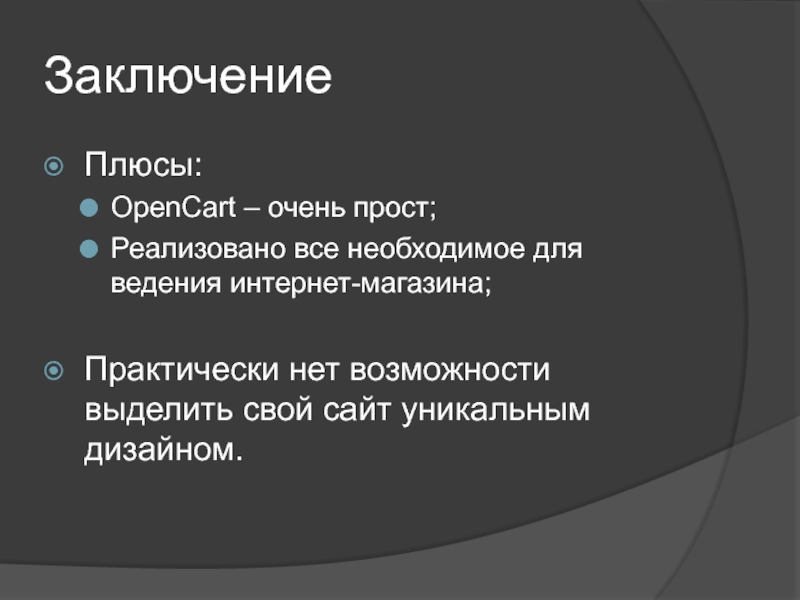 Заключение

Плюсы:

OpenCart – очень прост;

Реализовано все необходимое для ведения интернет-магазина;

Практически нет возможности выделить свой сайт уникальным дизайном.